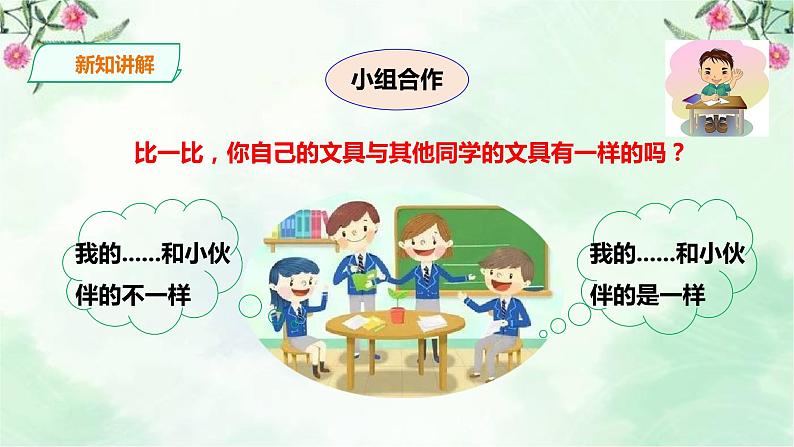 新知讲解

小组合作

比一比，你自己的文具与其他同学的文具有一样的吗？

我的……和小伙伴的不一样

我的……和小伙伴的是一样